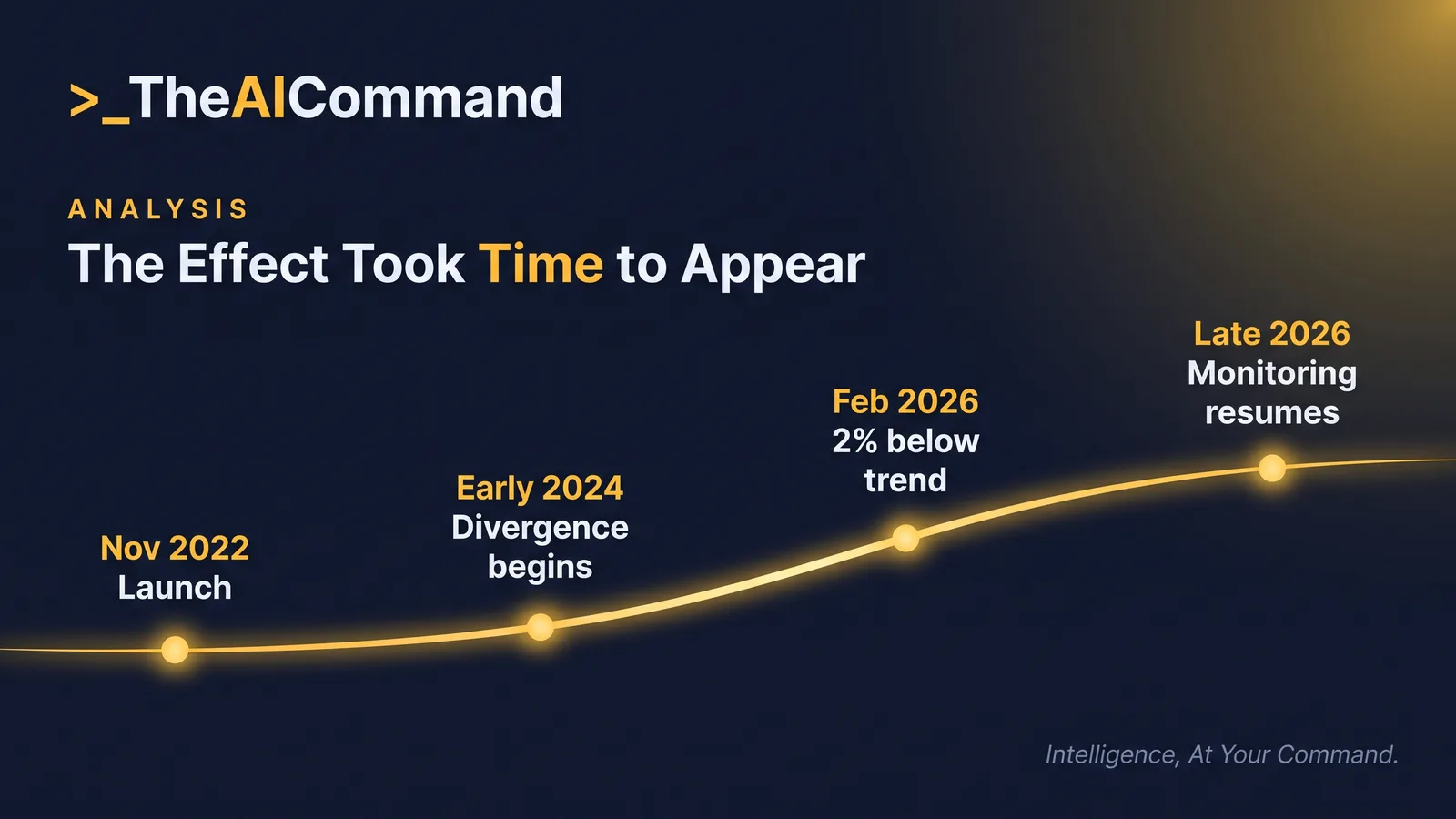 >_TheAICommand

ANALYSIS

The Effect Took Time to Appear

Nov 2022
Launch

Early 2024
Divergence begins

Feb 2026
2% below trend

Late 2026
Monitoring resumes

Intelligence, At Your Command.